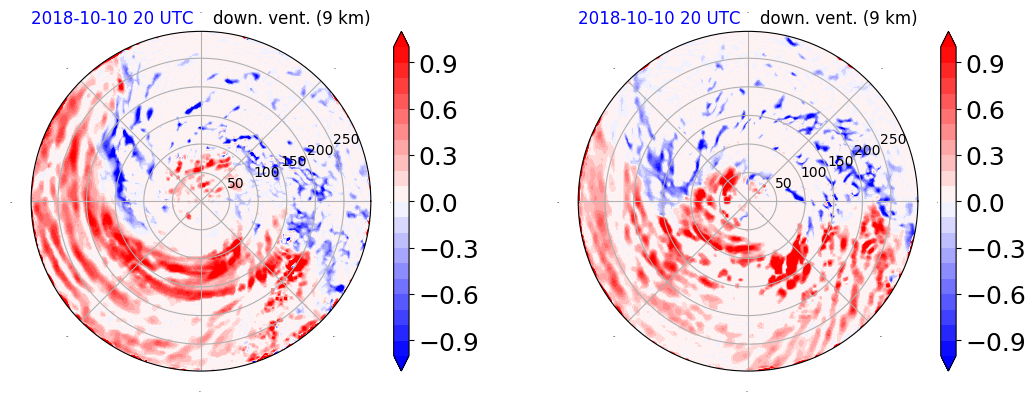 2018-10-10 20 UTC down. vent. (9 km)

50
100
150
200
250

0.9
0.6
0.3
0.0
−0.3
−0.6
−0.9

2018-10-10 20 UTC down. vent. (9 km)

50
100
150
200
250

0.9
0.6
0.3
0.0
−0.3
−0.6
−0.9